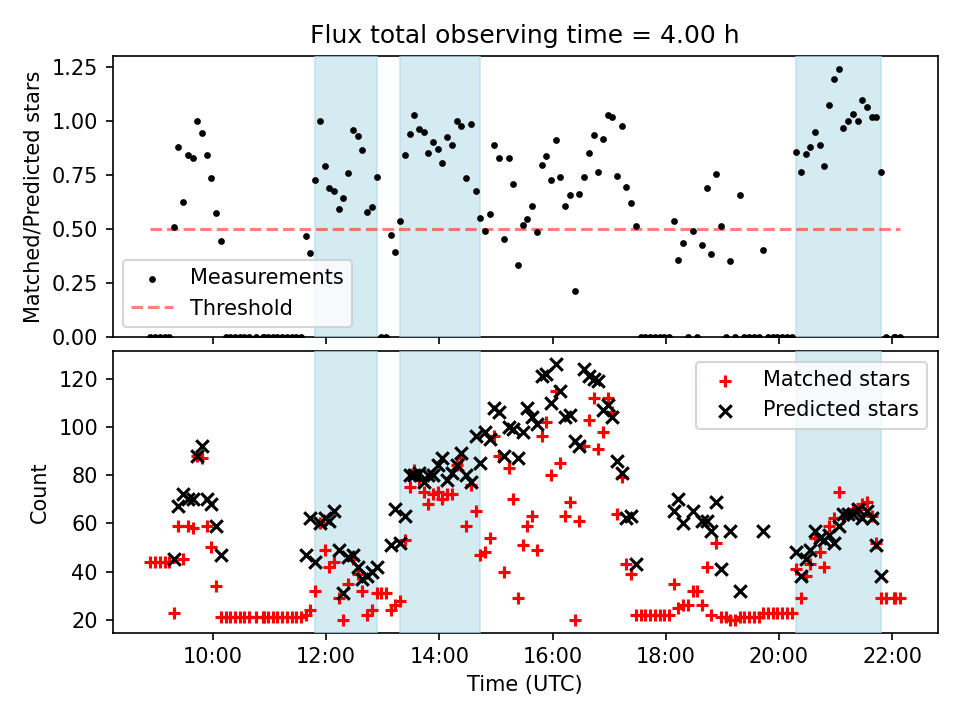 Flux total observing time = 4.00 h

Matched/Predicted stars

1.25
1.00
0.75
0.50
0.25
0.00

Measurements
Threshold

Count

120
100
80
60
40
20

Matched stars
Predicted stars

10:00
12:00
14:00
16:00
18:00
20:00
22:00

Time (UTC)